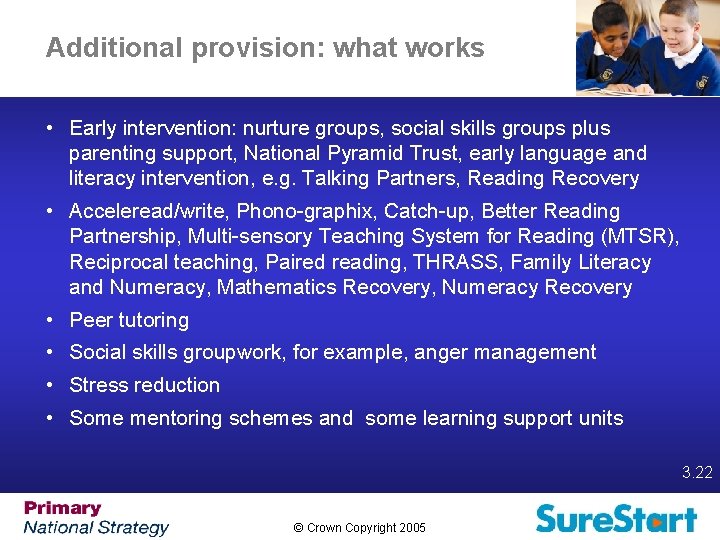 Additional provision: what works

• Early intervention: nurture groups, social skills groups plus parenting support, National Pyramid Trust, early language and literacy intervention, e.g. Talking Partners, Reading Recovery

• Acceleread/write, Phono-graphix, Catch-up, Better Reading Partnership, Multi-sensory Teaching System for Reading (MTSR), Reciprocal teaching, Paired reading, THRASS, Family Literacy and Numeracy, Mathematics Recovery, Numeracy Recovery

• Peer tutoring

• Social skills groupwork, for example, anger management

• Stress reduction

• Some mentoring schemes and some learning support units

3.22

Primary
National Strategy

© Crown Copyright 2005

SureStart